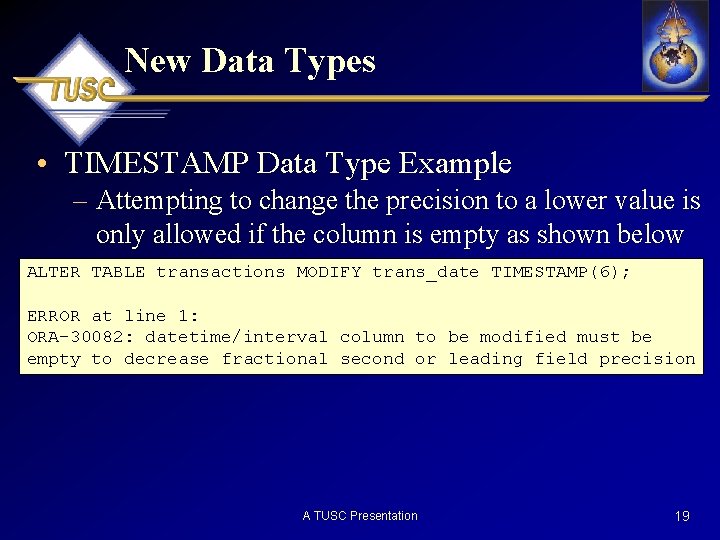 TUSC

New Data Types

• TIMESTAMP Data Type Example
– Attempting to change the precision to a lower value is only allowed if the column is empty as shown below

ALTER TABLE transactions MODIFY trans_date TIMESTAMP(6);

ERROR at line 1:
ORA-30082: datetime/interval column to be modified must be empty to decrease fractional second or leading field precision

A TUSC Presentation

19